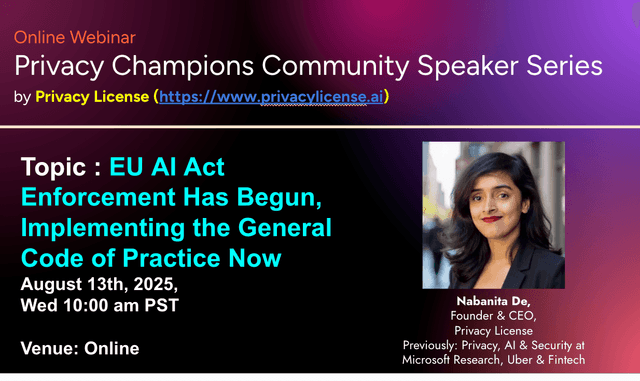 Online Webinar
Privacy Champions Community Speaker Series
by Privacy License (https://www.privacylicense.ai)

Topic : EU AI Act Enforcement Has Begun, Implementing the General Code of Practice Now
August 13th, 2025,
Wed 10:00 am PST

Venue: Online

Nabanita De,
Founder & CEO,
Privacy License
Previously: Privacy, AI & Security at Microsoft Research, Uber & Fintech